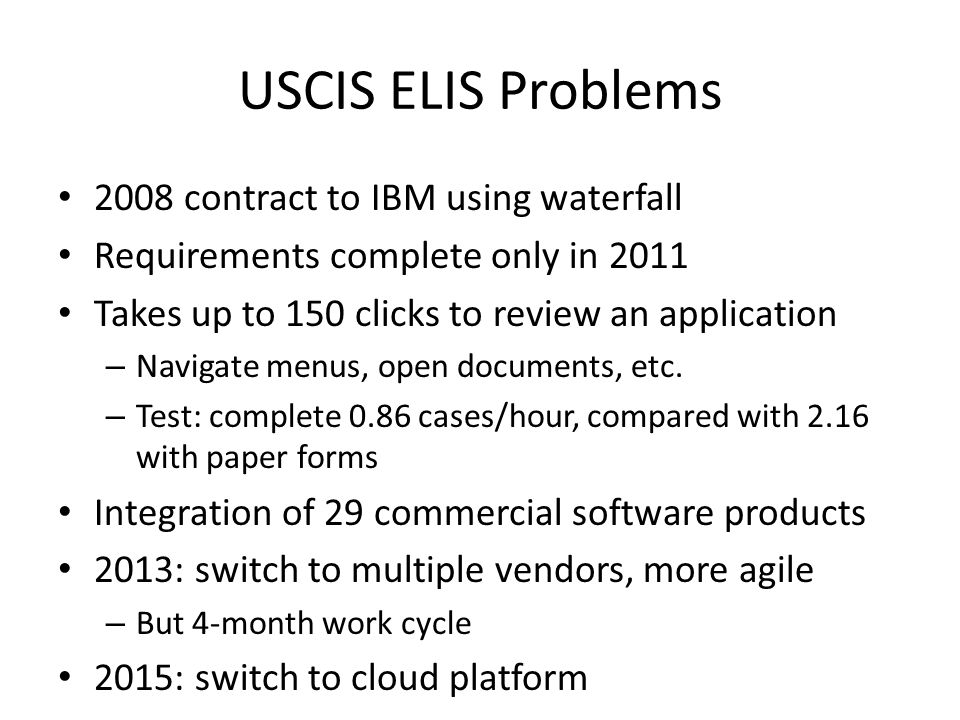 USCIS ELIS Problems

• 2008 contract to IBM using waterfall
• Requirements complete only in 2011
• Takes up to 150 clicks to review an application
– Navigate menus, open documents, etc.
– Test: complete 0.86 cases/hour, compared with 2.16 with paper forms
• Integration of 29 commercial software products
• 2013: switch to multiple vendors, more agile
– But 4-month work cycle
• 2015: switch to cloud platform